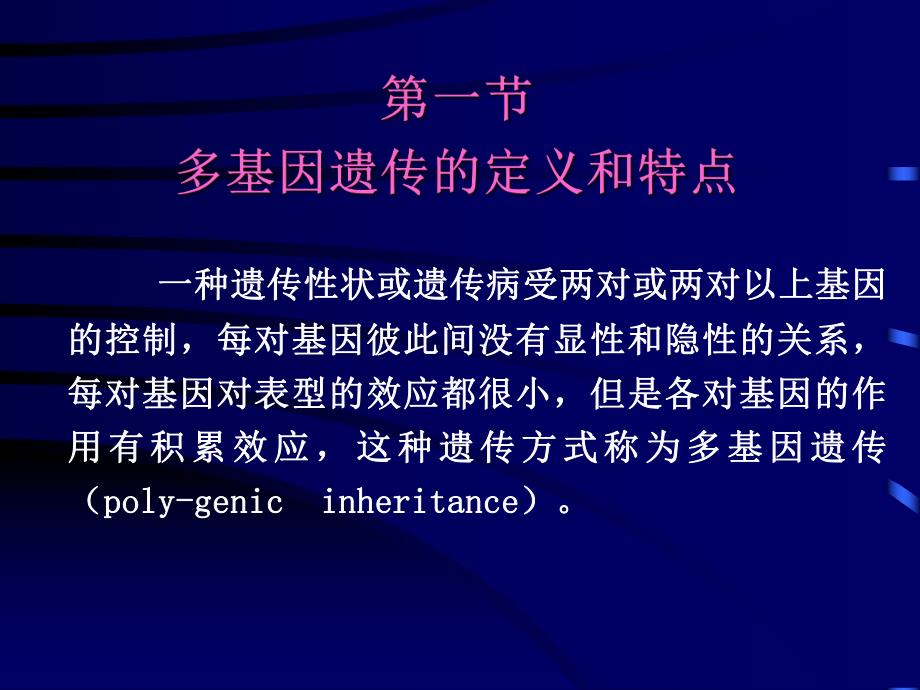 第一节
多基因遗传的定义和特点

一种遗传性状或遗传病受两对或两对以上基因的控制，每对基因彼此间没有显性和隐性的关系，每对基因对表型的效应都很小，但是各对基因的作用有积累效应，这种遗传方式称为多基因遗传（poly-genic inheritance）。